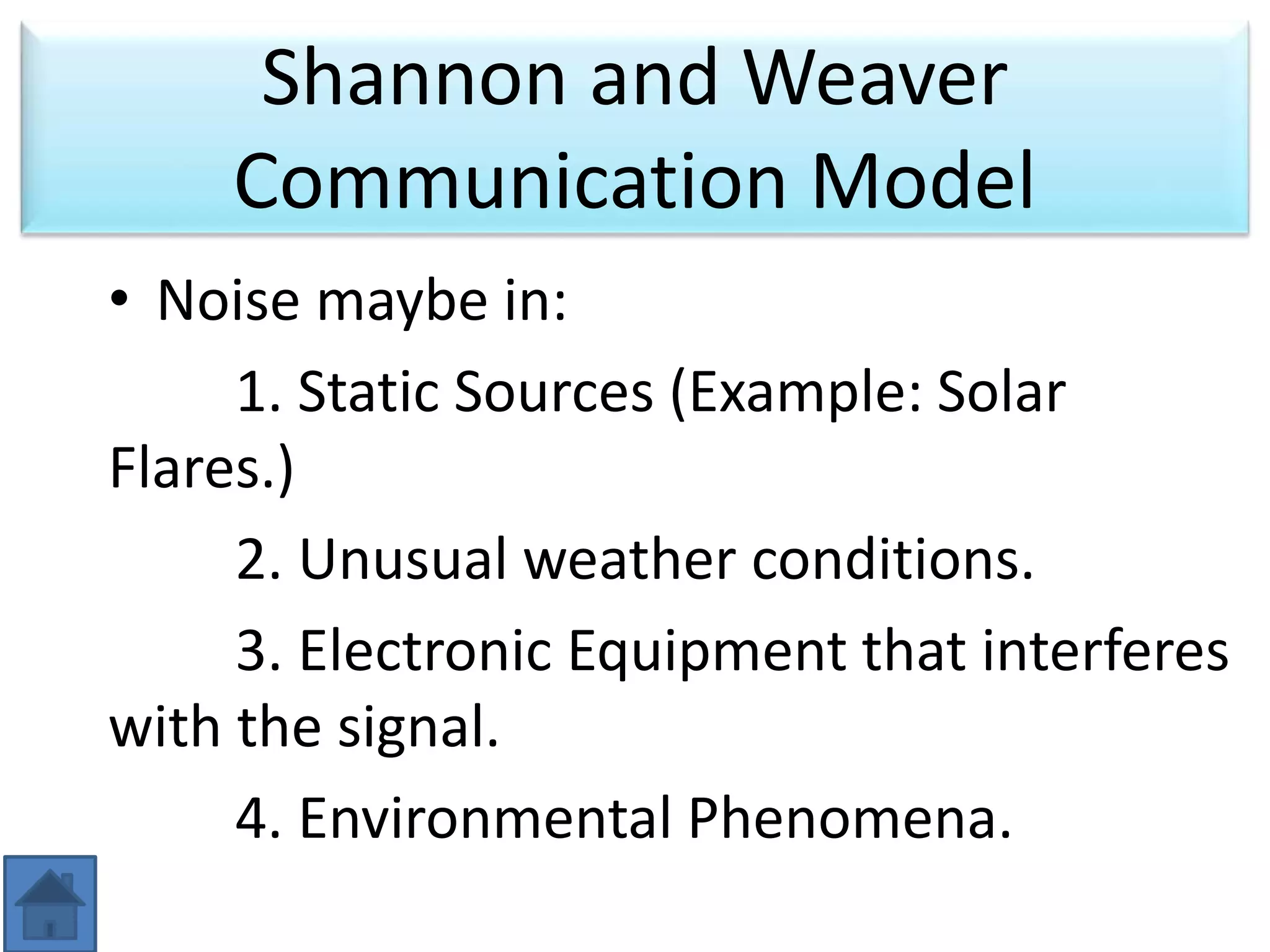 Shannon and Weaver Communication Model

• Noise maybe in:

1. Static Sources (Example: Solar Flares.)

2. Unusual weather conditions.

3. Electronic Equipment that interferes with the signal.

4. Environmental Phenomena.